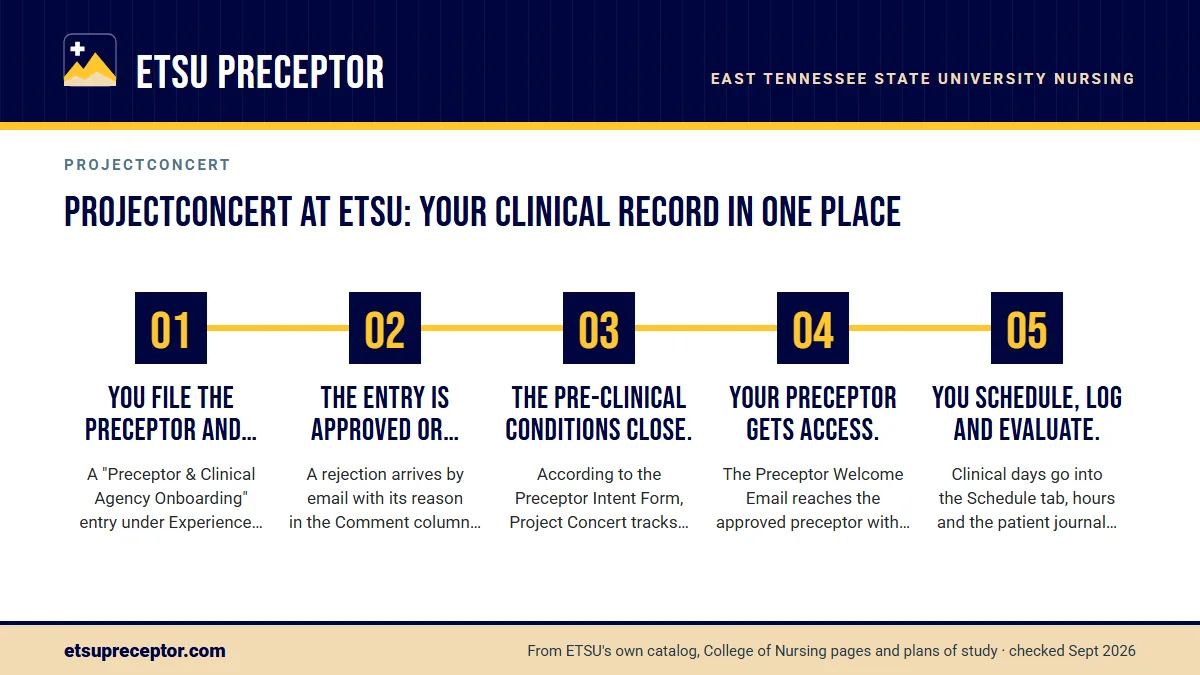 ETSU PRECEPTOR

EAST TENNESSEE STATE UNIVERSITY NURSING

PROJECTCONCERT

PROJECTCONCERT AT ETSU: YOUR CLINICAL RECORD IN ONE PLACE

01

YOU FILE THE PRECEPTOR AND…

A "Preceptor & Clinical Agency Onboarding" entry under Experience…

02

THE ENTRY IS APPROVED OR…

A rejection arrives by email with its reason in the Comment column…

03

THE PRE-CLINICAL CONDITIONS CLOSE.

According to the Preceptor Intent Form, Project Concert tracks…

04

YOUR PRECEPTOR GETS ACCESS.

The Preceptor Welcome Email reaches the approved preceptor with…

05

YOU SCHEDULE, LOG AND EVALUATE.

Clinical days go into the Schedule tab, hours and the patient journal…

etsupreceptor.com

From ETSU's own catalog, College of Nursing pages and plans of study · checked Sept 2026